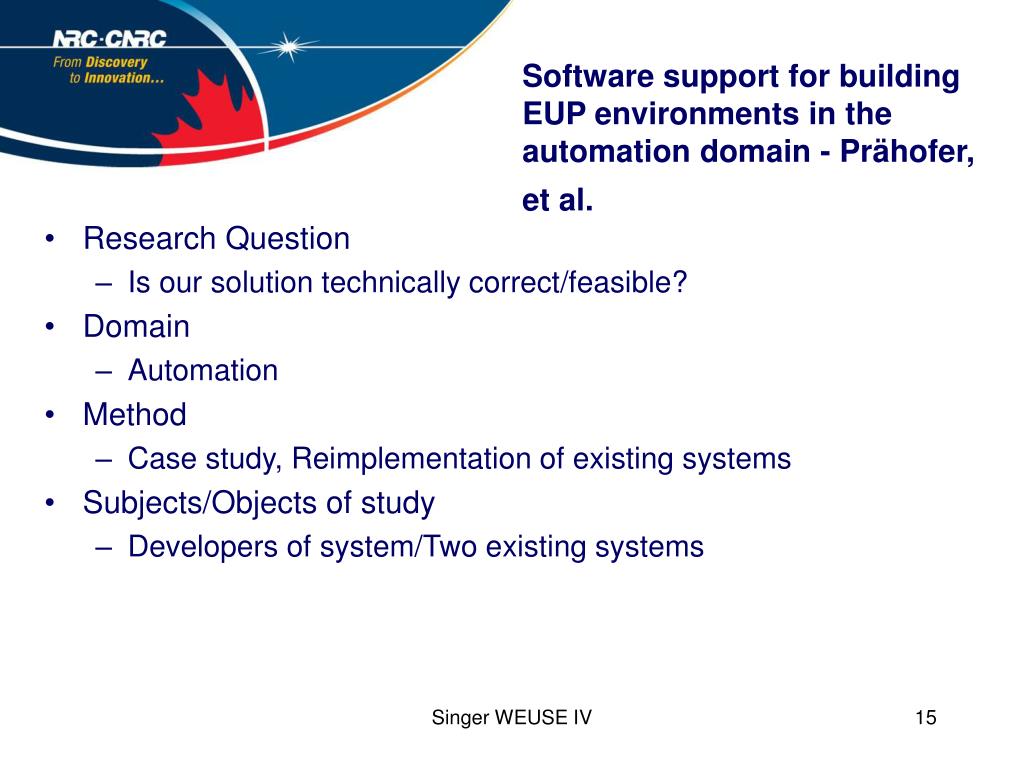 NRC·CNRC
From Discovery to Innovation...

Software support for building EUP environments in the automation domain - Prähofer, et al.

• Research Question
– Is our solution technically correct/feasible?
• Domain
– Automation
• Method
– Case study, Reimplementation of existing systems
• Subjects/Objects of study
– Developers of system/Two existing systems

Singer WEUSE IV

15